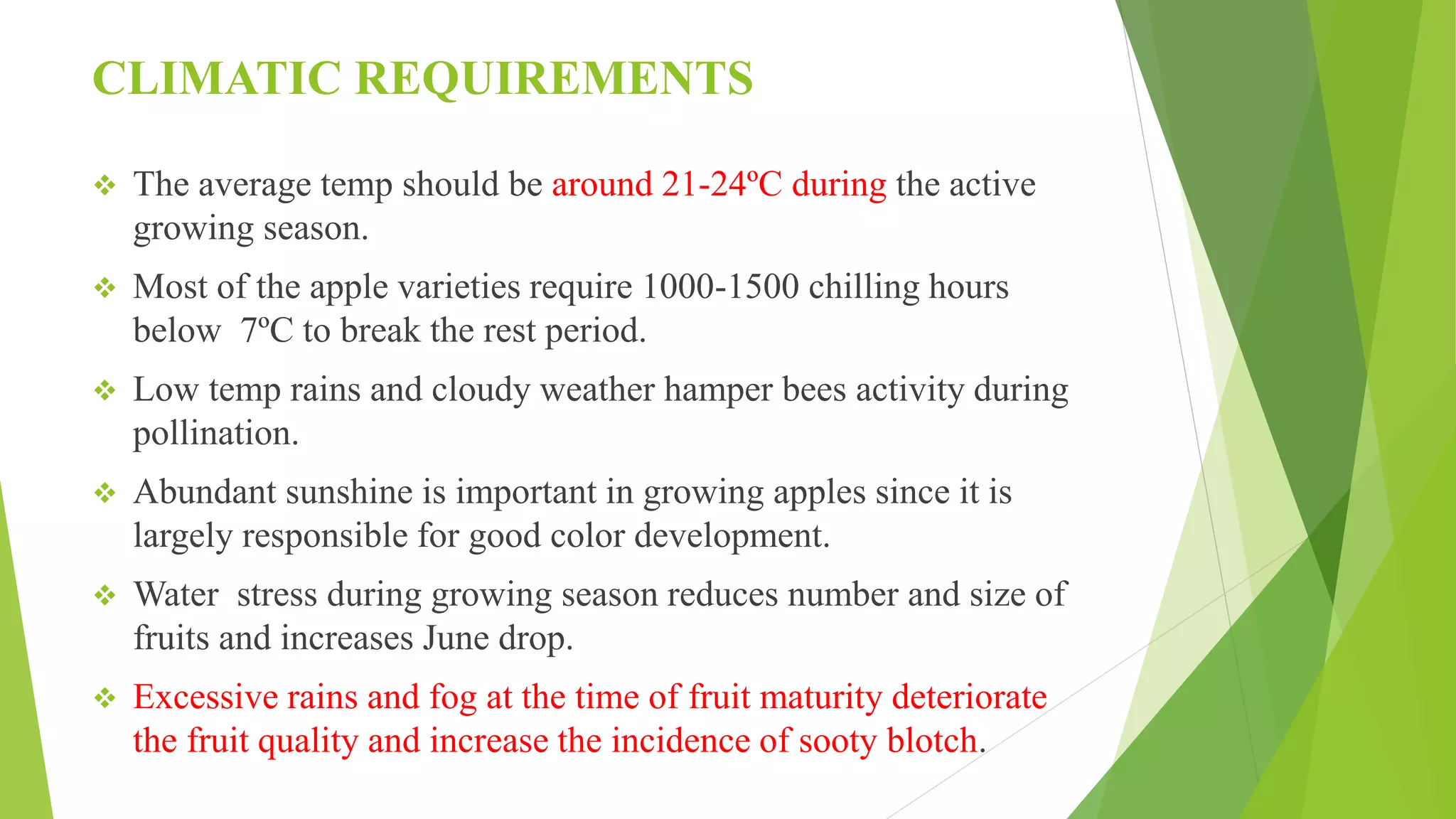 CLIMATIC REQUIREMENTS

❖ The average temp should be around 21-24ºC during the active growing season.

❖ Most of the apple varieties require 1000-1500 chilling hours below 7ºC to break the rest period.

❖ Low temp rains and cloudy weather hamper bees activity during pollination.

❖ Abundant sunshine is important in growing apples since it is largely responsible for good color development.

❖ Water stress during growing season reduces number and size of fruits and increases June drop.

❖ Excessive rains and fog at the time of fruit maturity deteriorate the fruit quality and increase the incidence of sooty blotch.